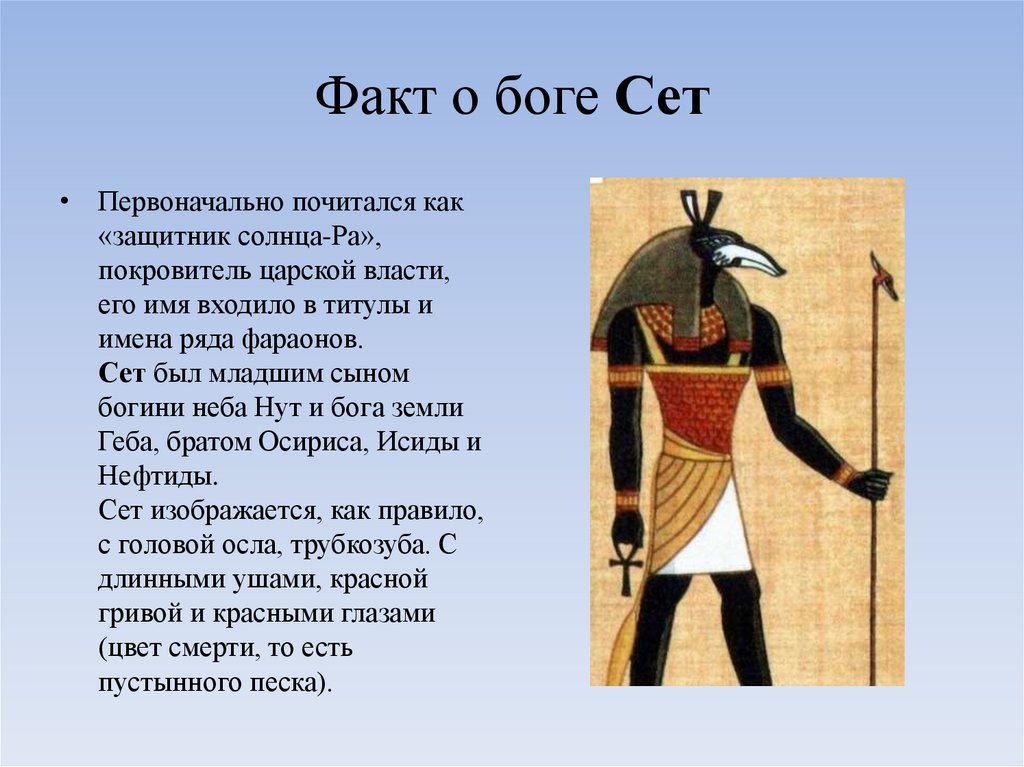 Факт о боге Сет

• Первоначально почитался как «защитник солнца-Ра», покровитель царской власти, его имя входило в титулы и имена ряда фараонов.
Сет был младшим сыном богини неба Нут и бога земли Геба, братом Осириса, Исиды и Нефтиды.
Сет изображается, как правило, с головой осла, трубкозуба. С длинными ушами, красной гривой и красными глазами (цвет смерти, то есть пустынного песка).